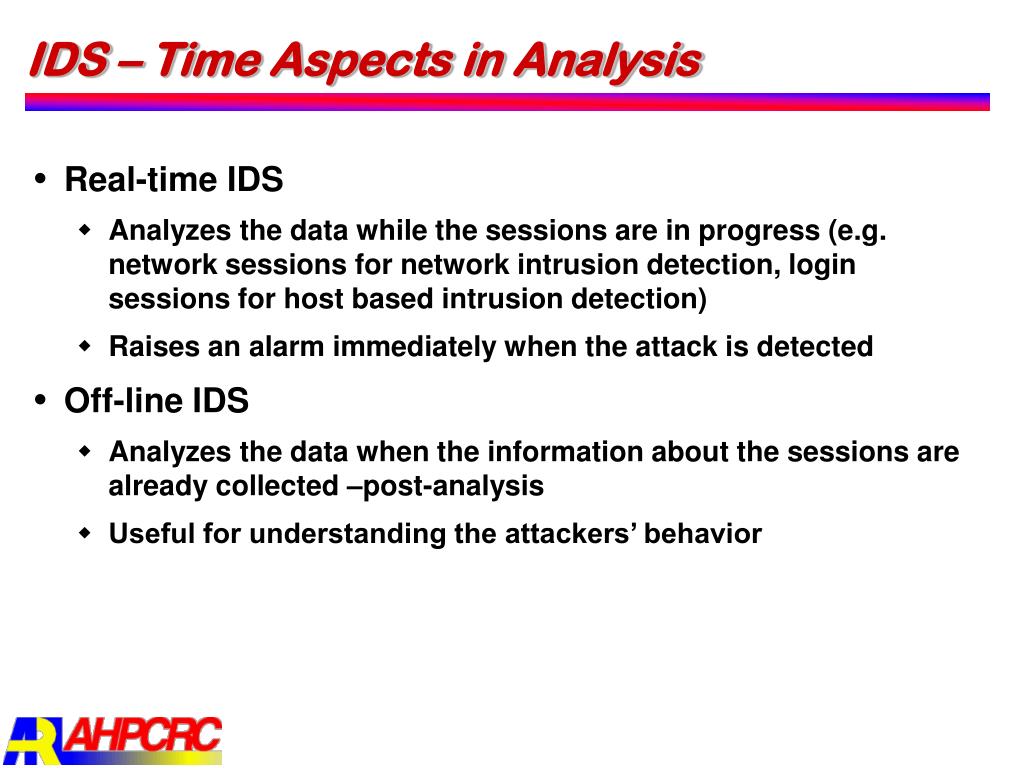 IDS – Time Aspects in Analysis

• Real-time IDS
  ◆ Analyzes the data while the sessions are in progress (e.g. network sessions for network intrusion detection, login sessions for host based intrusion detection)
  ◆ Raises an alarm immediately when the attack is detected
• Off-line IDS
  ◆ Analyzes the data when the information about the sessions are already collected –post-analysis
  ◆ Useful for understanding the attackers' behavior

AHPCRC